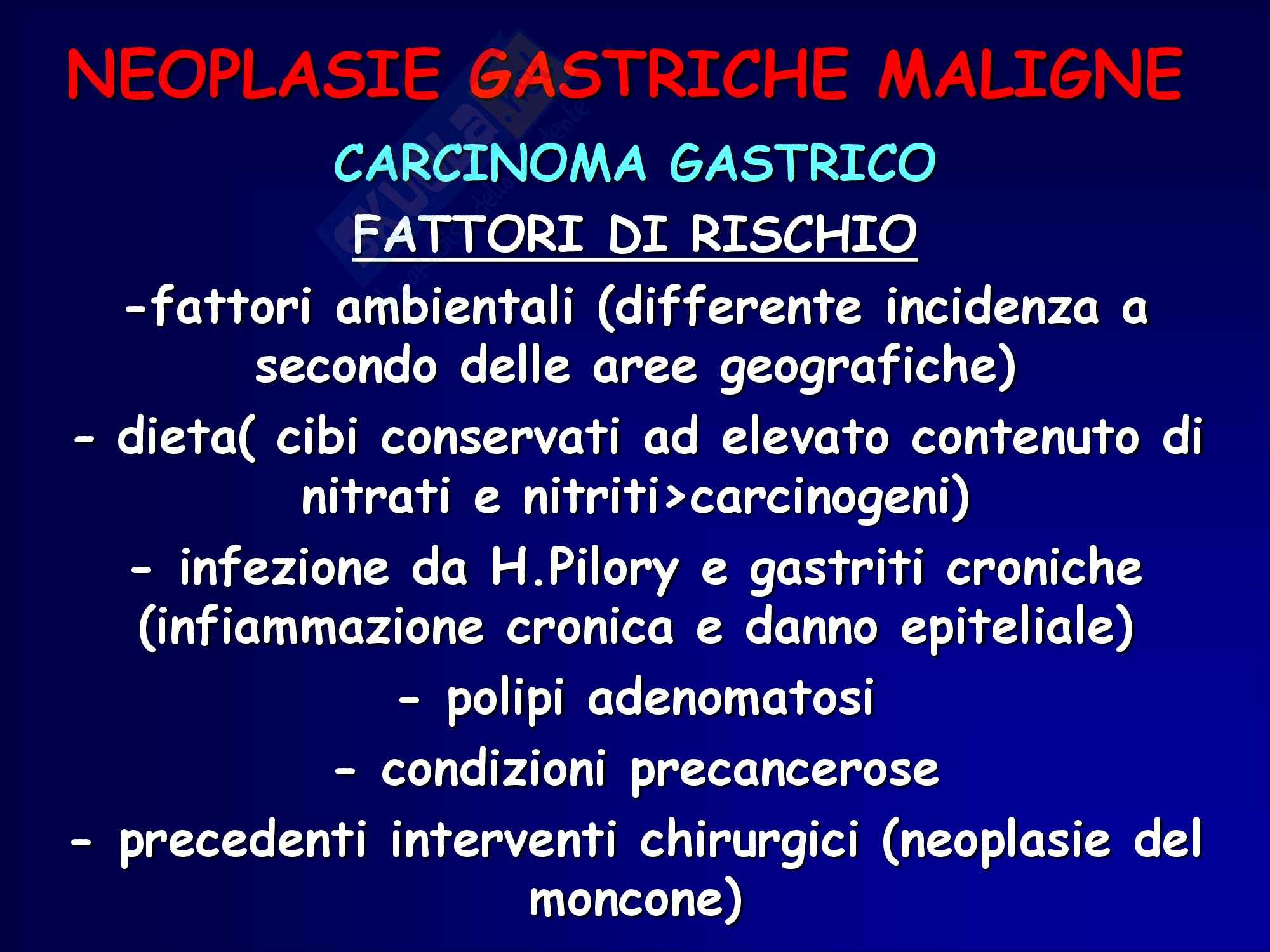 NEOPLASIE GASTRICHE MALIGNE

CARCINOMA GASTRICO

FATTORI DI RISCHIO

-fattori ambientali (differente incidenza a secondo delle aree geografiche)

- dieta( cibi conservati ad elevato contenuto di nitrati e nitriti>carcinogeni)

- infezione da H.Pilory e gastriti croniche (infiammazione cronica e danno epiteliale)

- polipi adenomatosi

- condizioni precancerose

- precedenti interventi chirurgici (neoplasie del moncone)